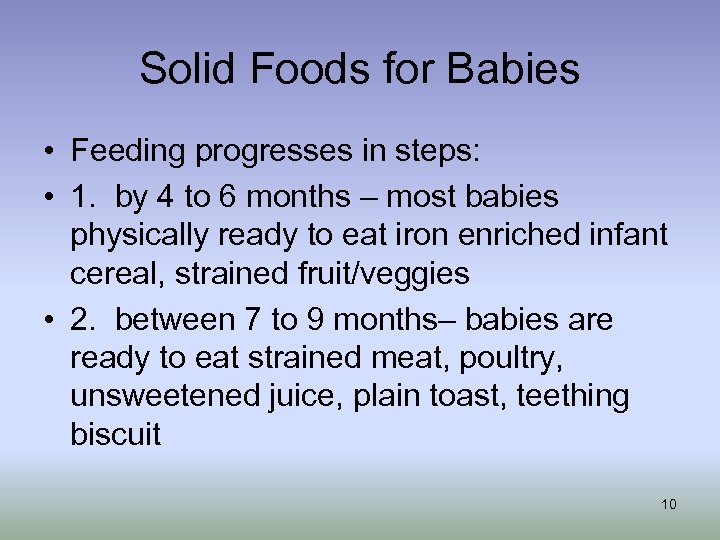 Solid Foods for Babies

• Feeding progresses in steps:

• 1. by 4 to 6 months – most babies physically ready to eat iron enriched infant cereal, strained fruit/veggies

• 2. between 7 to 9 months– babies are ready to eat strained meat, poultry, unsweetened juice, plain toast, teething biscuit

10